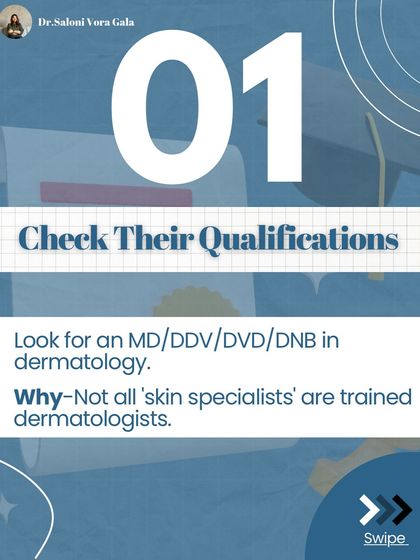 Dr.Saloni Vora Gala

01

Check Their Qualifications

Look for an MD/DDV/DVD/DNB in dermatology.

Why-Not all 'skin specialists' are trained dermatologists.

Swipe